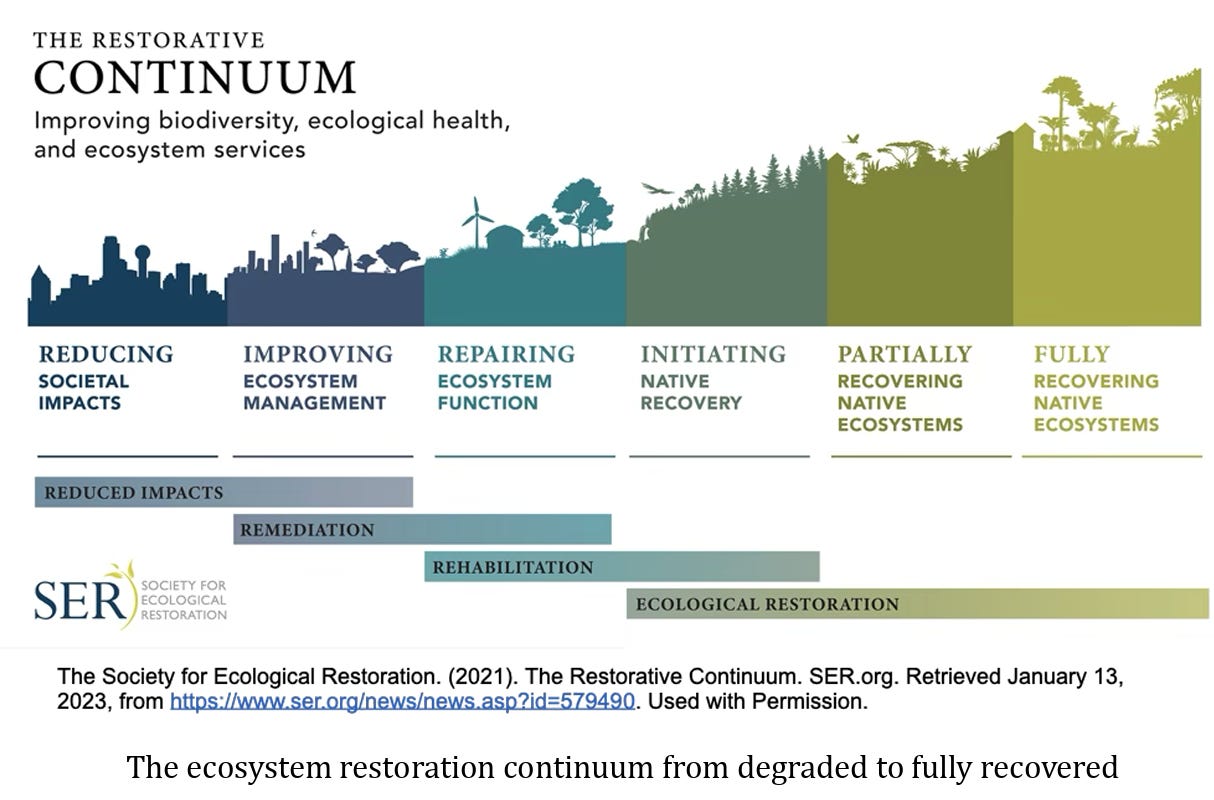 THE RESTORATIVE
CONTINUUM
Improving biodiversity, ecological health, and ecosystem services

REDUCING
SOCIETAL IMPACTS

IMPROVING
ECOSYSTEM MANAGEMENT

REPAIRING
ECOSYSTEM FUNCTION

INITIATING
NATIVE RECOVERY

PARTIALLY
RECOVERING NATIVE ECOSYSTEMS

FULLY
RECOVERING NATIVE ECOSYSTEMS

REDUCED IMPACTS

REMEDIATION

REHABILITATION

ECOLOGICAL RESTORATION

SER SOCIETY FOR ECOLOGICAL RESTORATION

The Society for Ecological Restoration. (2021). The Restorative Continuum. SER.org. Retrieved January 13, 2023, from https://www.ser.org/news/news.asp?id=579490. Used with Permission.

The ecosystem restoration continuum from degraded to fully recovered